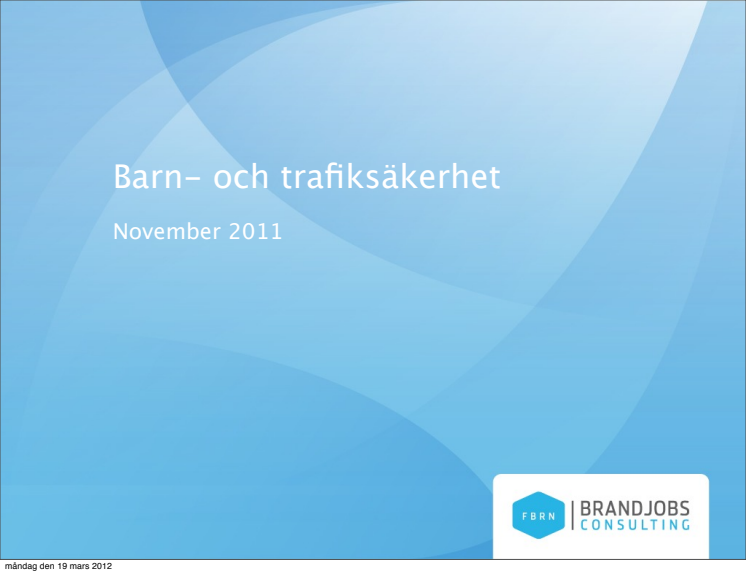 Barn- och trafiksäkerhet

November 2011

FBRN

BRANDJOBS
CONSULTING

måndag den 19 mars 2012